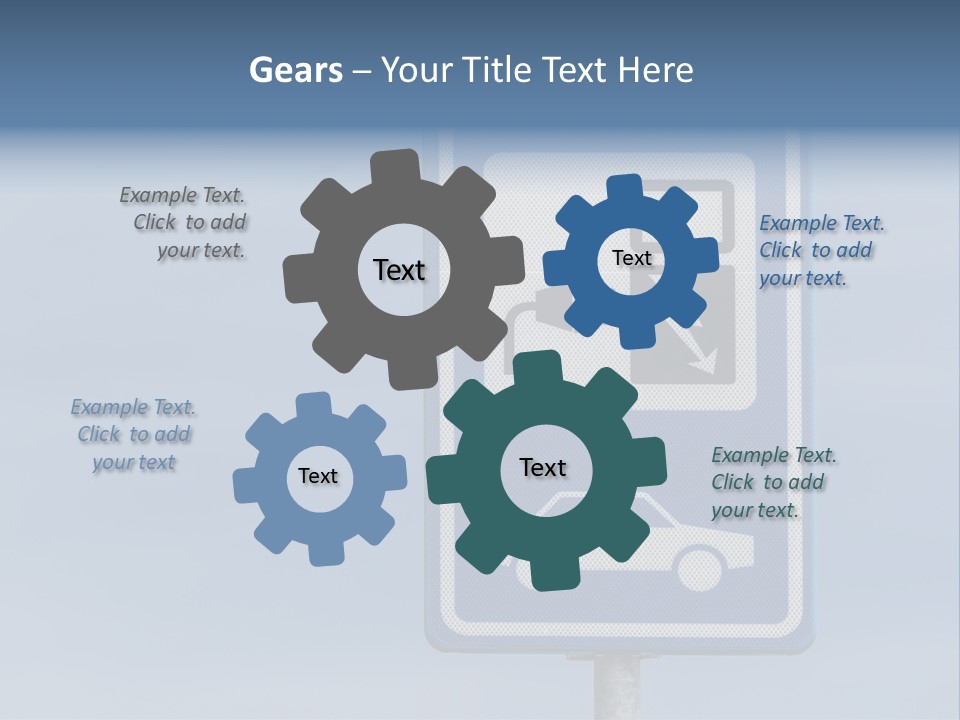 Gears – Your Title Text Here

Example Text. Click to add your text.

Text

Text

Example Text. Click to add your text.

Example Text. Click to add your text

Text

Text

Example Text. Click to add your text.